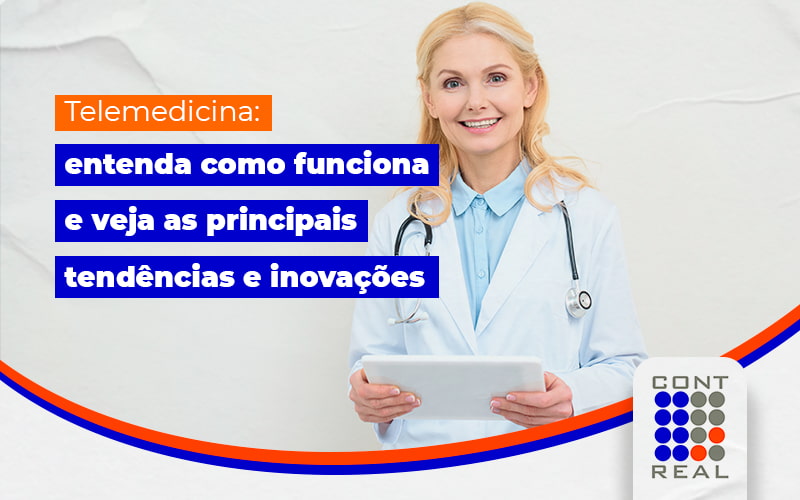 Telemedicina:
entenda como funciona e veja as principais tendências e inovações

CONT
REAL